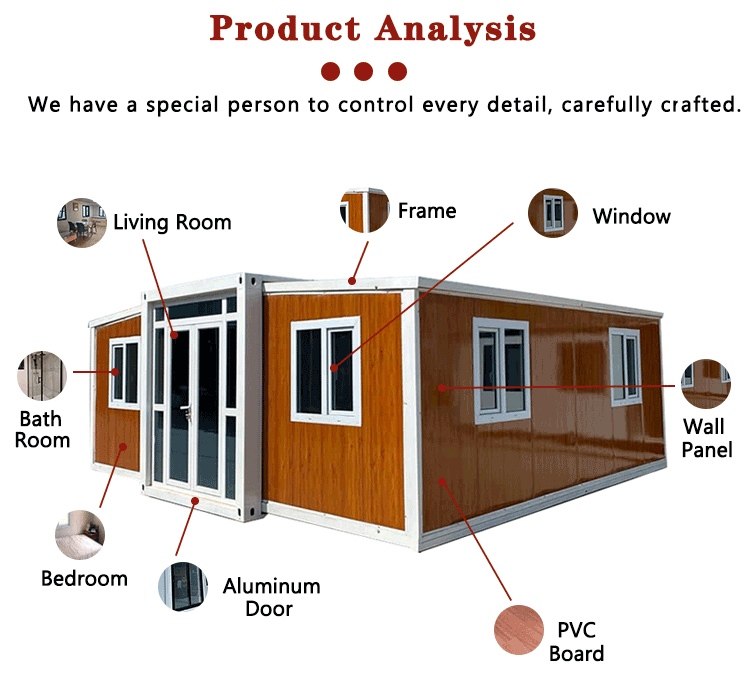 Product Analysis

We have a special person to control every detail, carefully crafted.

Living Room

Frame

Window

Bath Room

Wall Panel

Bedroom

Aluminum Door

PVC Board